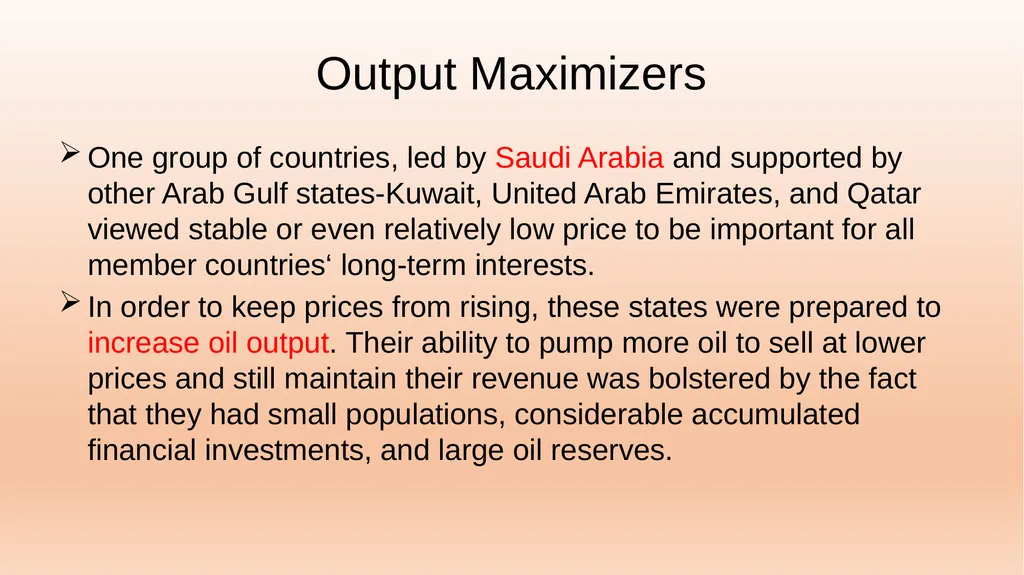 Output Maximizers

➢ One group of countries, led by Saudi Arabia and supported by other Arab Gulf states-Kuwait, United Arab Emirates, and Qatar viewed stable or even relatively low price to be important for all member countries‘ long-term interests.

➢ In order to keep prices from rising, these states were prepared to increase oil output. Their ability to pump more oil to sell at lower prices and still maintain their revenue was bolstered by the fact that they had small populations, considerable accumulated financial investments, and large oil reserves.